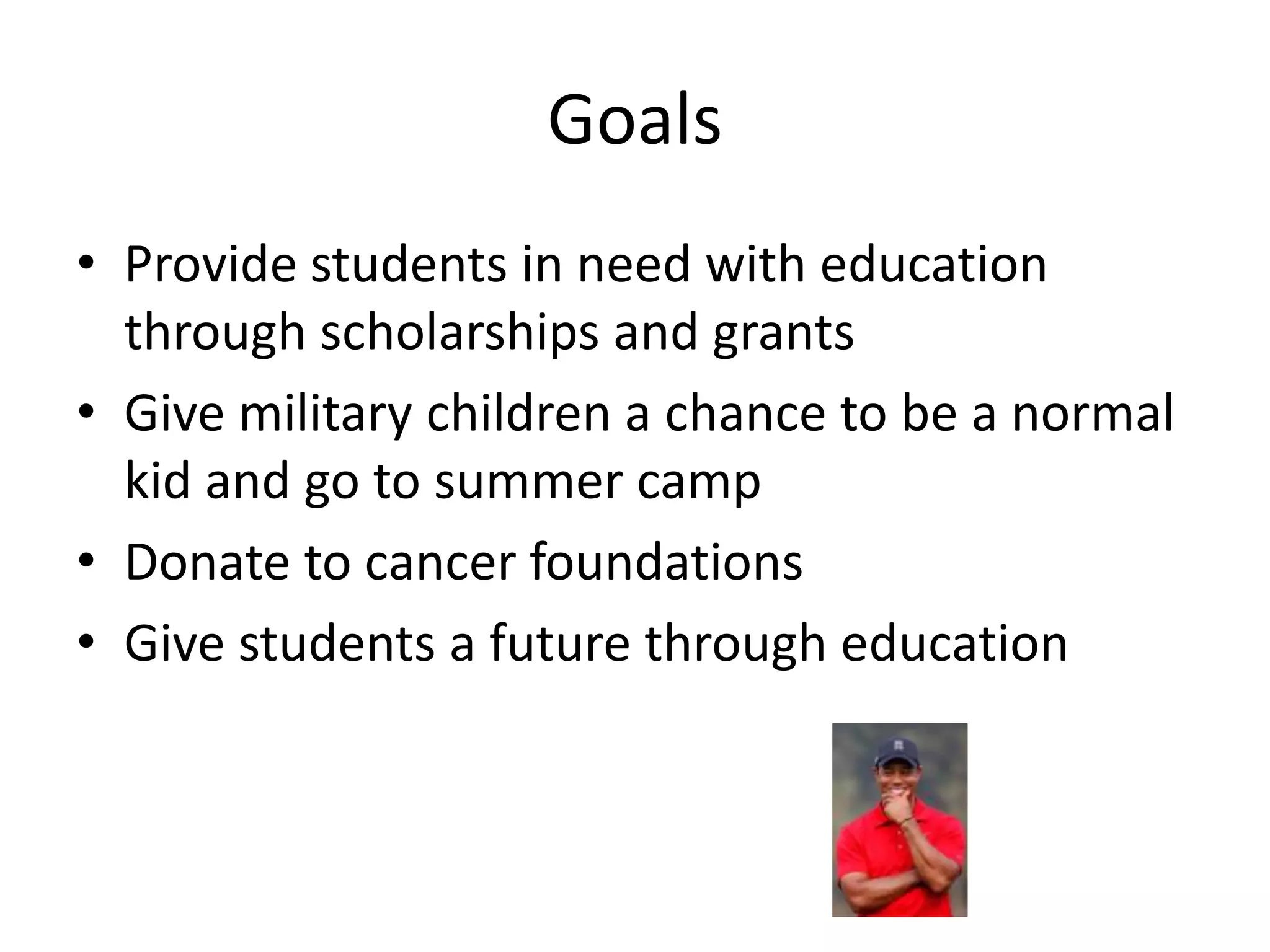 Goals

• Provide students in need with education through scholarships and grants
• Give military children a chance to be a normal kid and go to summer camp
• Donate to cancer foundations
• Give students a future through education